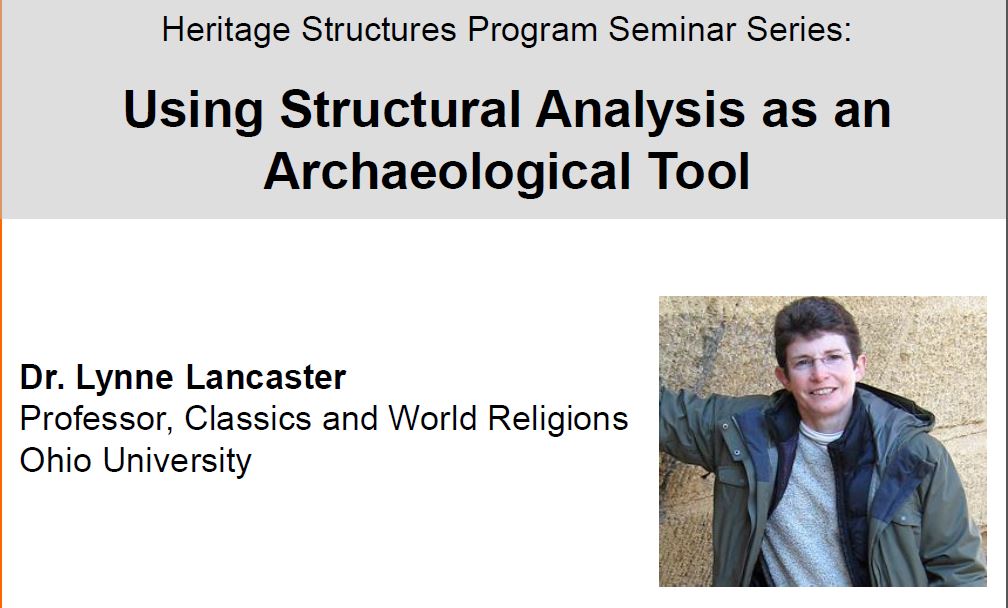 Heritage Structures Program Seminar Series:

Using Structural Analysis as an Archaeological Tool

Dr. Lynne Lancaster
Professor, Classics and World Religions
Ohio University